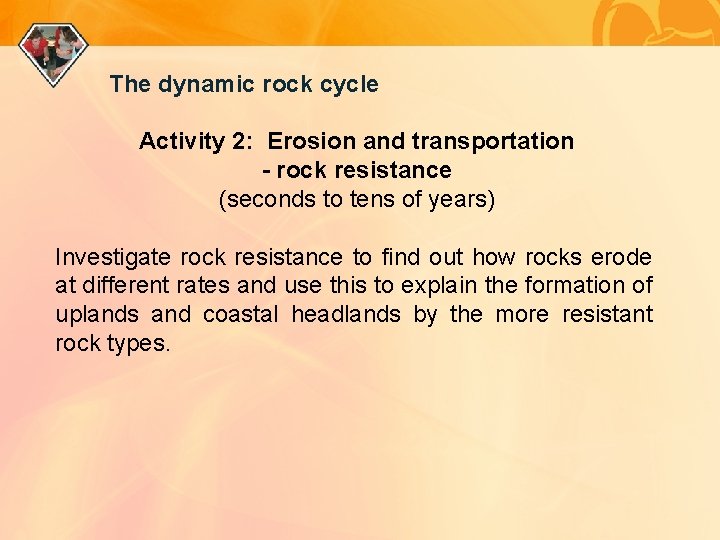 The dynamic rock cycle

Activity 2: Erosion and transportation
- rock resistance
(seconds to tens of years)

Investigate rock resistance to find out how rocks erode at different rates and use this to explain the formation of uplands and coastal headlands by the more resistant rock types.